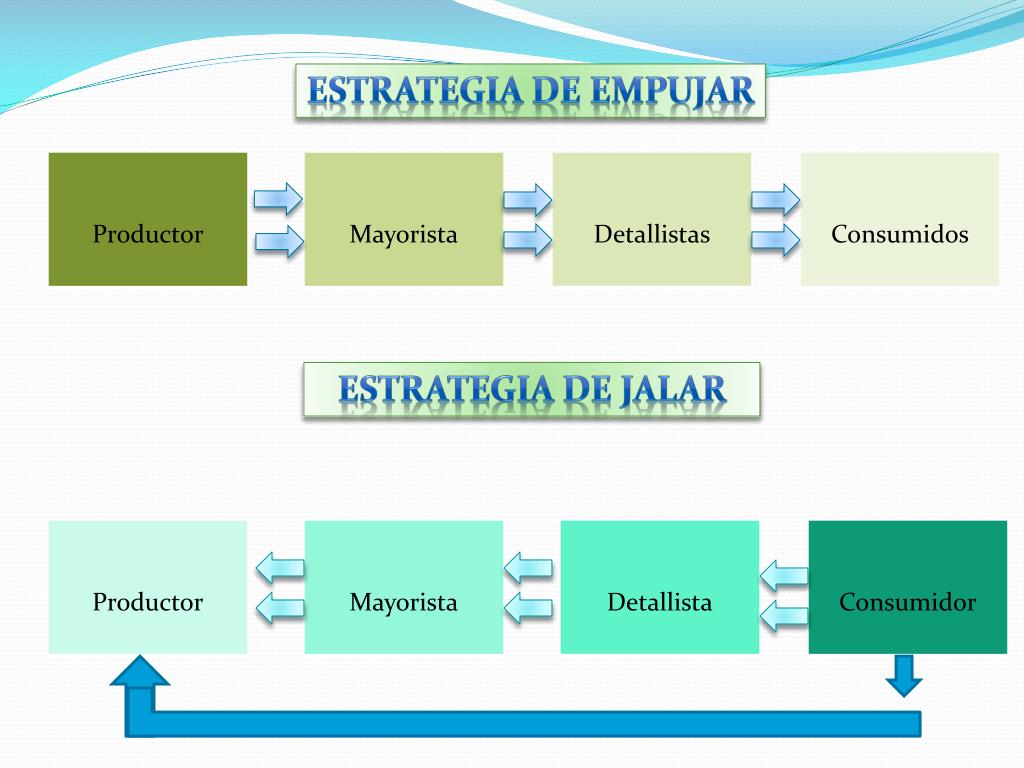 ESTRATEGIA DE EMPUJAR

Productor

Mayorista

Detallistas

Consumidos

ESTRATEGIA DE JALAR

Productor

Mayorista

Detallista

Consumidor